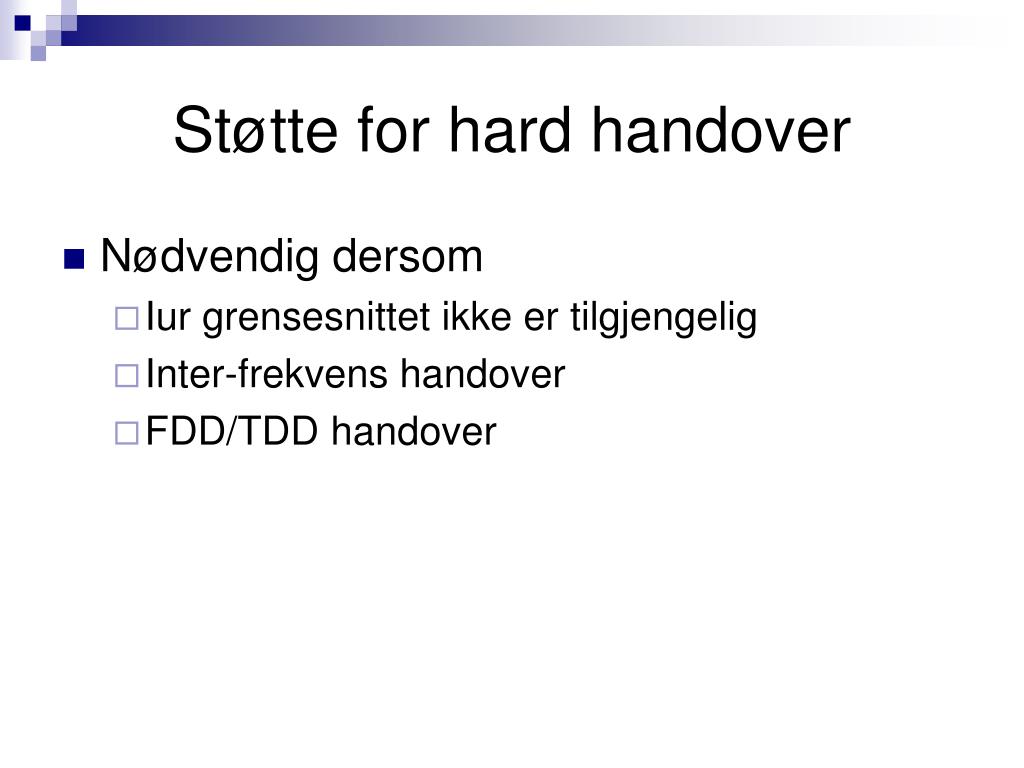 Støtte for hard handover

Nødvendig dersom

Iur grensesnittet ikke er tilgjengelig

Inter-frekvens handover

FDD/TDD handover